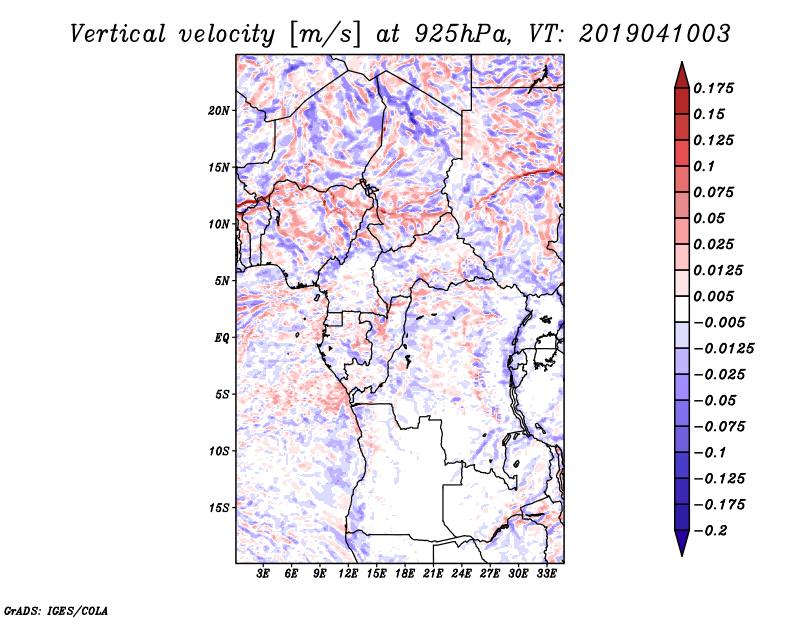 Vertical velocity [m/s] at 925hPa, VT: 2019041003

20N
15N
10N
5N
EQ
5S
10S
15S

3E 6E 9E 12E 15E 18E 21E 24E 27E 30E 33E

0.175
0.15
0.125
0.1
0.075
0.05
0.025
0.0125
0.005
−0.005
−0.0125
−0.025
−0.05
−0.075
−0.1
−0.125
−0.175
−0.2

GrADS: IGES/COLA